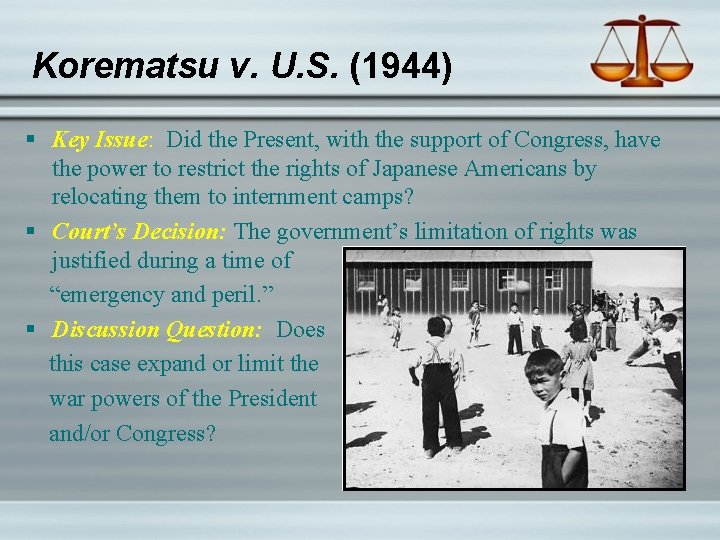 Korematsu v. U.S. (1944)

▪ Key Issue: Did the Present, with the support of Congress, have the power to restrict the rights of Japanese Americans by relocating them to internment camps?

▪ Court's Decision: The government's limitation of rights was justified during a time of "emergency and peril."

▪ Discussion Question: Does this case expand or limit the war powers of the President and/or Congress?